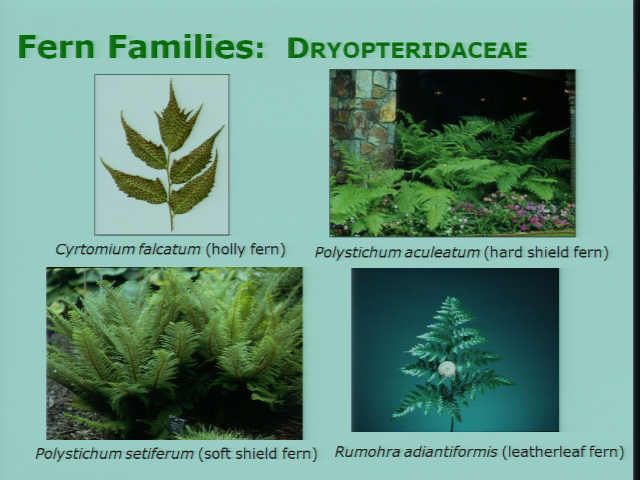 Fern Families: DRYOPTERIDACEAE

Cyrtomium falcatum (holly fern)

Polystichum aculeatum (hard shield fern)

Polystichum setiferum (soft shield fern)

Rumohra adiantiformis (leatherleaf fern)